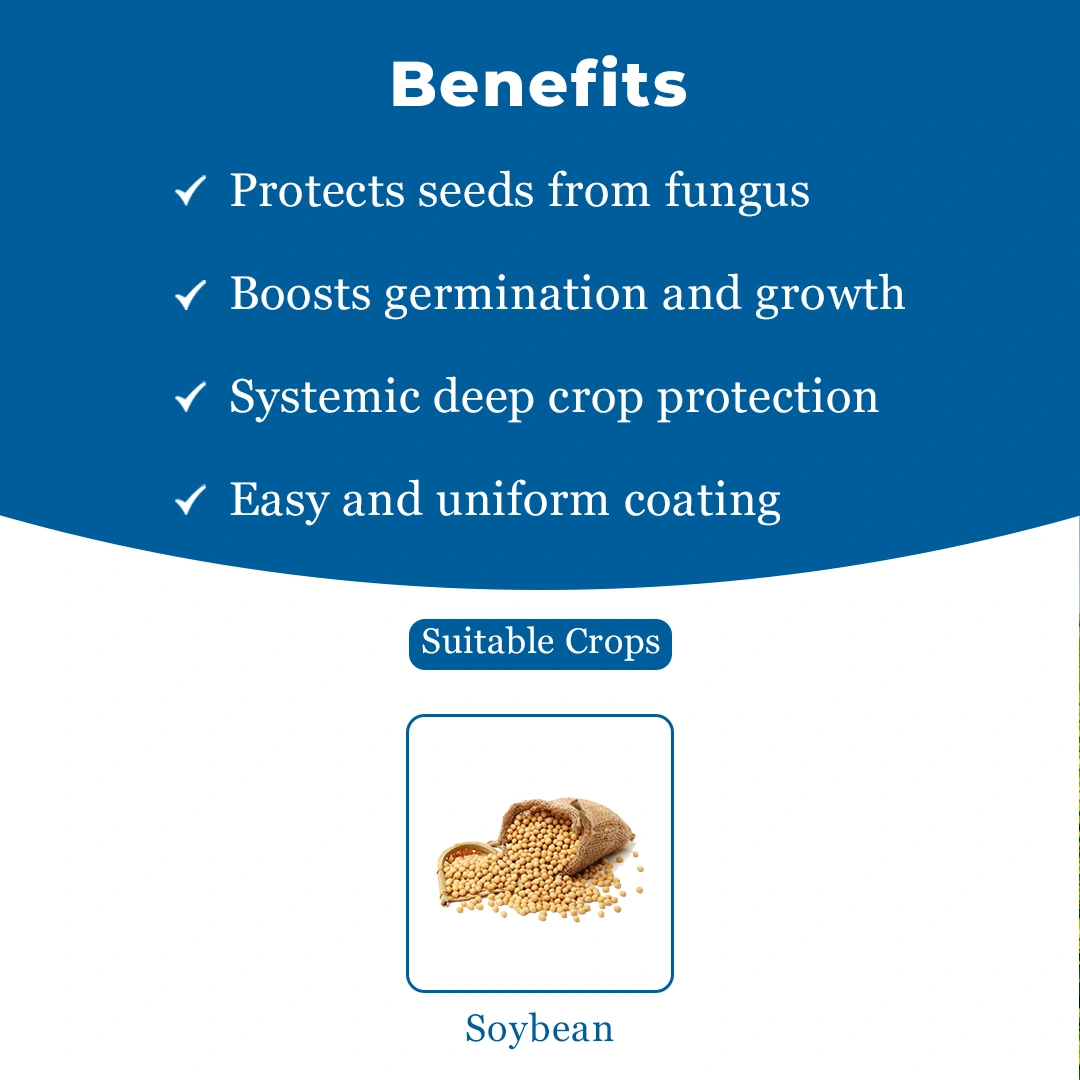 Benefits

✓ Protects seeds from fungus

✓ Boosts germination and growth

✓ Systemic deep crop protection

✓ Easy and uniform coating

Suitable Crops

Soybean